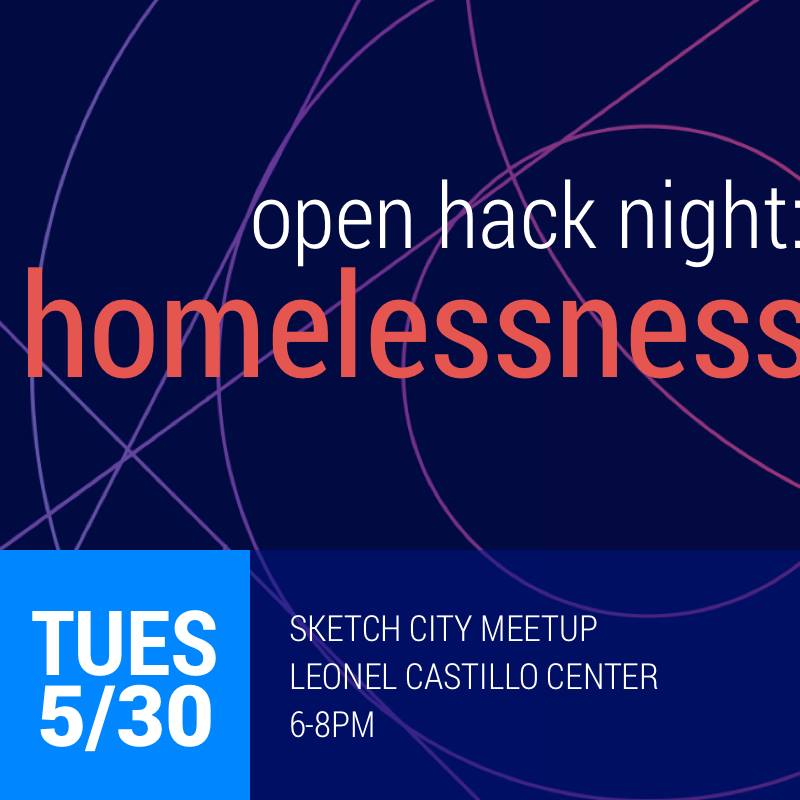 open hack night:
homelessness

TUES
5/30

SKETCH CITY MEETUP
LEONEL CASTILLO CENTER
6-8PM